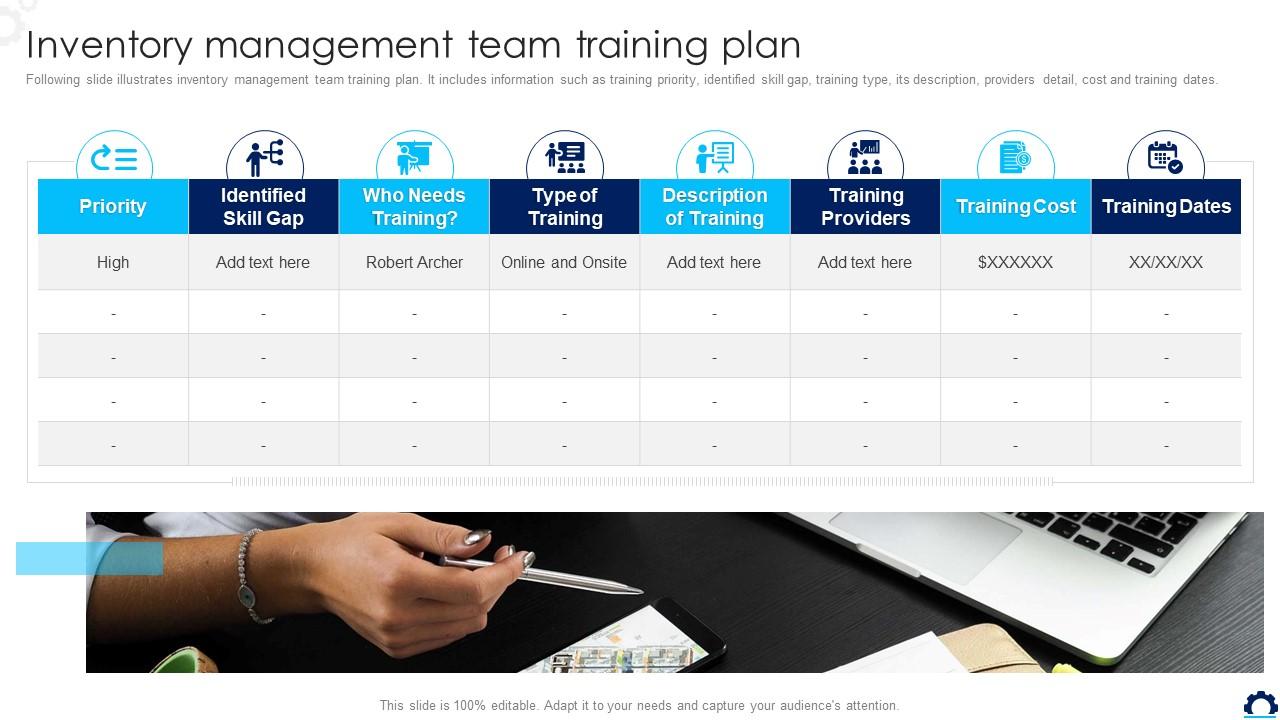 Inventory management team training plan

Following slide illustrates inventory management team training plan. It includes information such as training priority, identified skill gap, training type, its description, providers detail, cost and training dates.

| Priority | Identified Skill Gap | Who Needs Training? | Type of Training | Description of Training | Training Providers | Training Cost | Training Dates |
|---|---|---|---|---|---|---|---|
| High | Add text here | Robert Archer | Online and Onsite | Add text here | Add text here | $XXXXXX | XX/XX/XX |
| - | - | - | - | - | - | - | - |
| - | - | - | - | - | - | - | - |
| - | - | - | - | - | - | - | - |
| - | - | - | - | - | - | - | - |

This slide is 100% editable. Adapt it to your needs and capture your audience's attention.